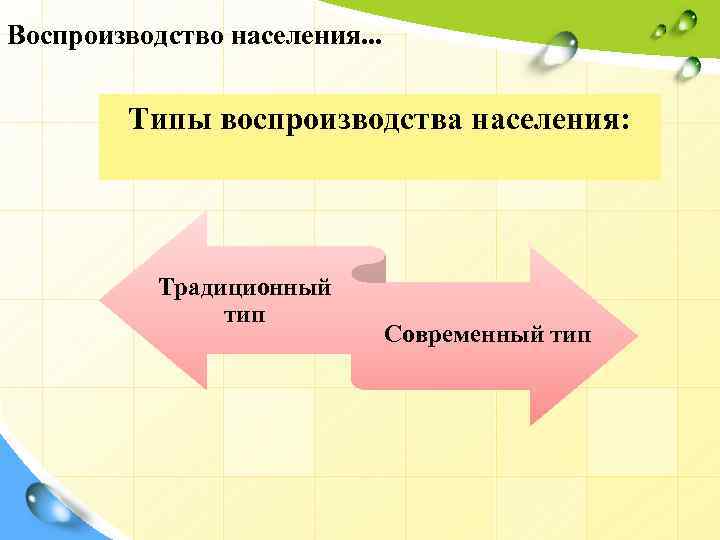 Воспроизводство населения...

Типы воспроизводства населения:

Традиционный тип

Современный тип